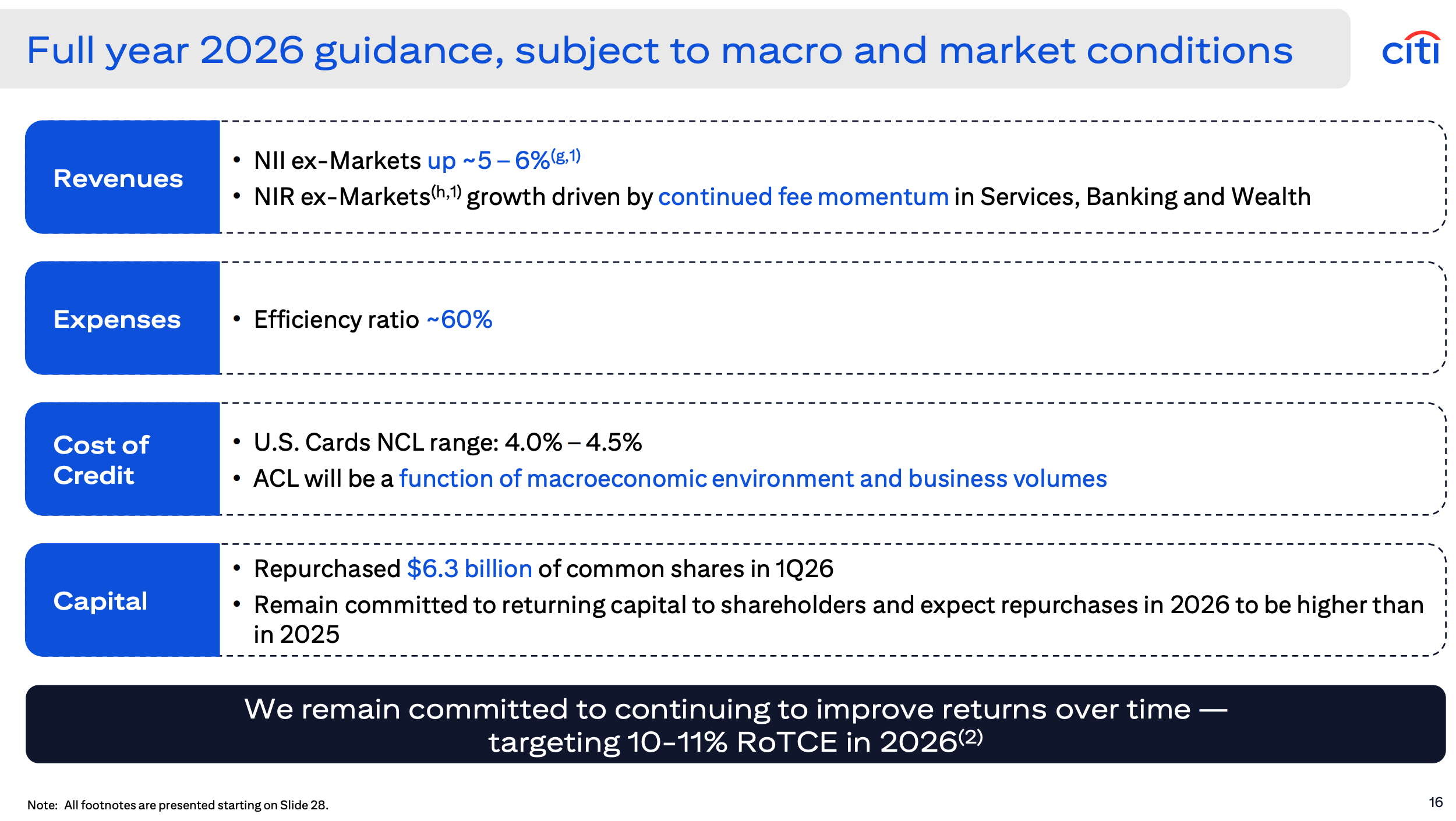 Full year 2026 guidance, subject to macro and market conditions

citi

Revenues

• NII ex-Markets up ~5 – 6%$^{(g,1)}$
• NIR ex-Markets$^{(h,1)}$ growth driven by continued fee momentum in Services, Banking and Wealth

Expenses

• Efficiency ratio ~60%

Cost of Credit

• U.S. Cards NCL range: 4.0% – 4.5%
• ACL will be a function of macroeconomic environment and business volumes

Capital

• Repurchased $6.3 billion of common shares in 1Q26
• Remain committed to returning capital to shareholders and expect repurchases in 2026 to be higher than in 2025

We remain committed to continuing to improve returns over time — targeting 10-11% RoTCE in 2026$^{(2)}$

Note: All footnotes are presented starting on Slide 28.

16